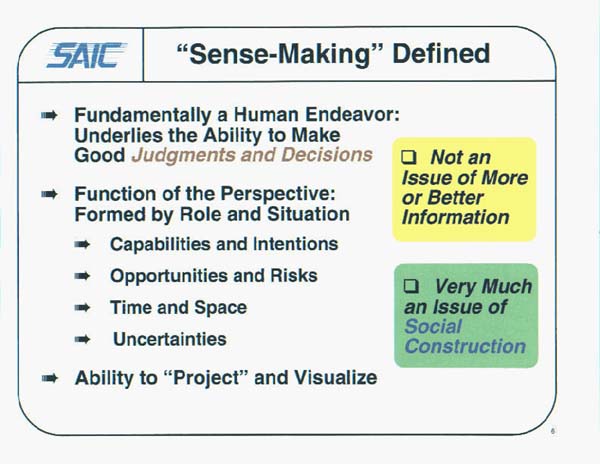 SAIC

"Sense-Making" Defined

➡ Fundamentally a Human Endeavor: Underlies the Ability to Make Good Judgments and Decisions

➡ Function of the Perspective: Formed by Role and Situation

➡ Capabilities and Intentions

➡ Opportunities and Risks

➡ Time and Space

➡ Uncertainties

➡ Ability to "Project" and Visualize

❑ Not an Issue of More or Better Information

❑ Very Much an Issue of Social Construction

6